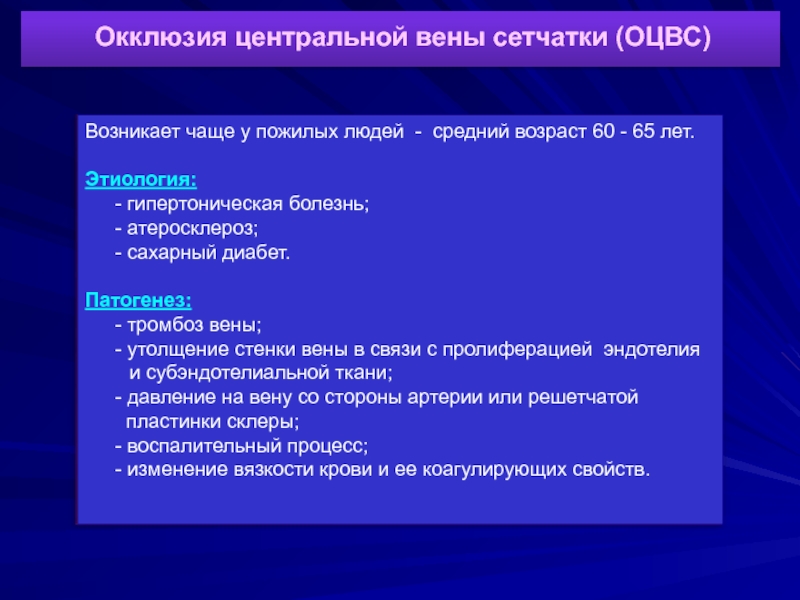 Окклюзия центральной вены сетчатки (ОЦВС)

Возникает чаще у пожилых людей - средний возраст 60 - 65 лет.

Этиология:
- гипертоническая болезнь;
- атеросклероз;
- сахарный диабет.

Патогенез:
- тромбоз вены;
- утолщение стенки вены в связи с пролиферацией эндотелия и субэндотелиальной ткани;
- давление на вену со стороны артерии или решетчатой пластинки склеры;
- воспалительный процесс;
- изменение вязкости крови и ее коагулирующих свойств.